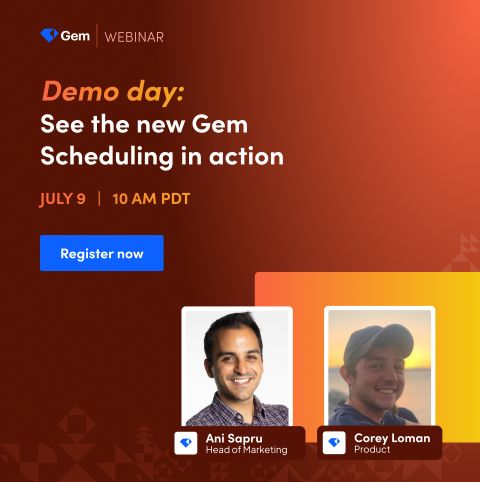 Gem | WEBINAR

Demo day:
See the new Gem Scheduling in action

JULY 9 | 10 AM PDT

Register now

Ani Sapru
Head of Marketing

Corey Loman
Product